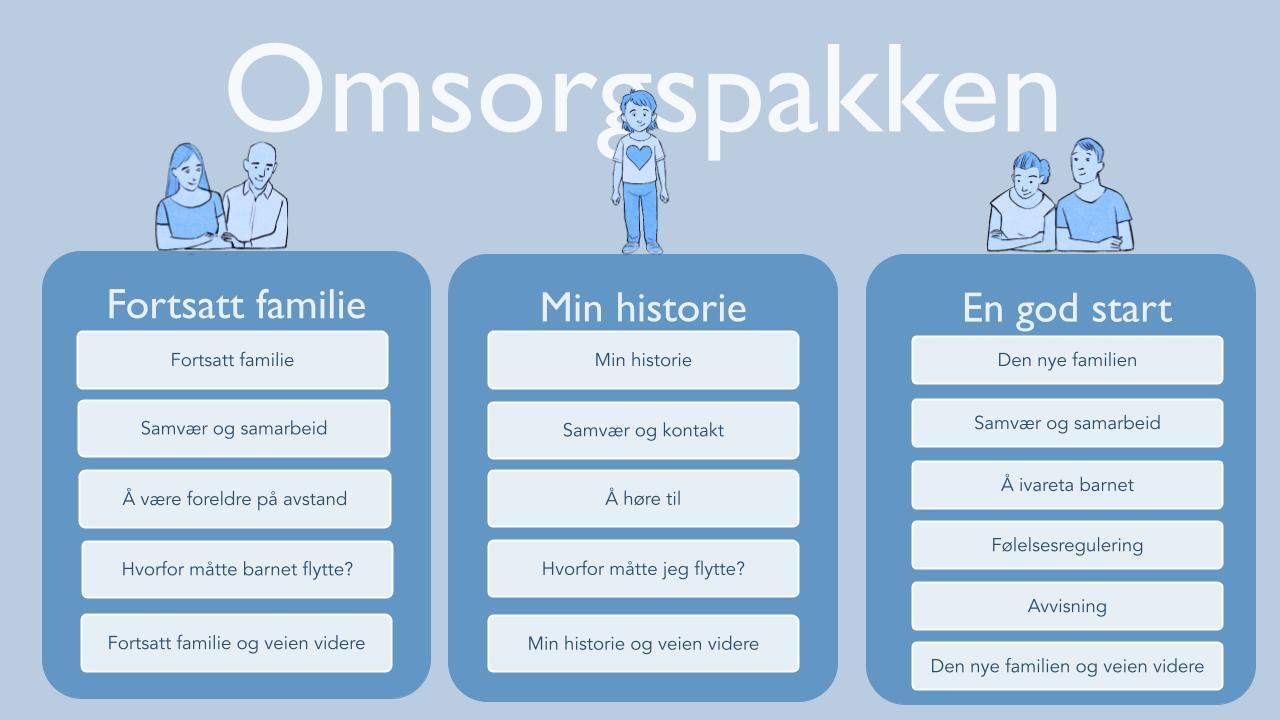 Omsorgspakken

Fortsatt familie

Fortsatt familie

Samvær og samarbeid

Å være foreldre på avstand

Hvorfor måtte barnet flytte?

Fortsatt familie og veien videre

Min historie

Min historie

Samvær og kontakt

Å høre til

Hvorfor måtte jeg flytte?

Min historie og veien videre

En god start

Den nye familien

Samvær og samarbeid

Å ivareta barnet

Følelsesregulering

Avvisning

Den nye familien og veien videre